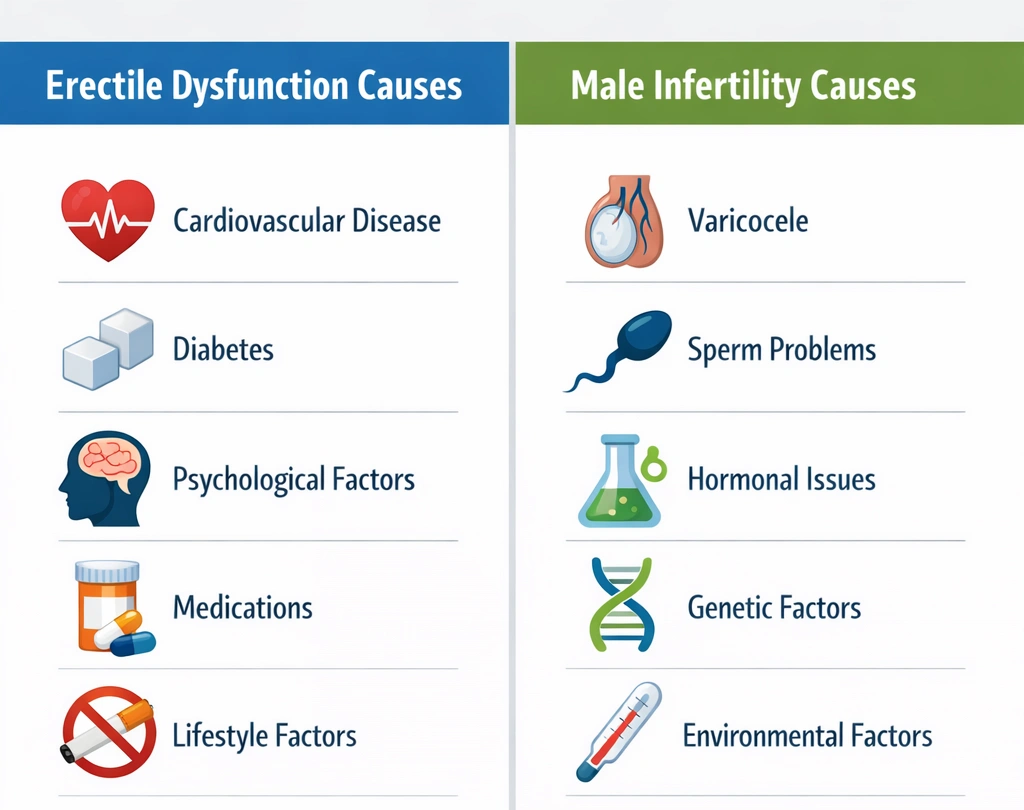 Erectile Dysfunction Causes

Cardiovascular Disease

Diabetes

Psychological Factors

Medications

Lifestyle Factors

Male Infertility Causes

Varicocele

Sperm Problems

Hormonal Issues

Genetic Factors

Environmental Factors